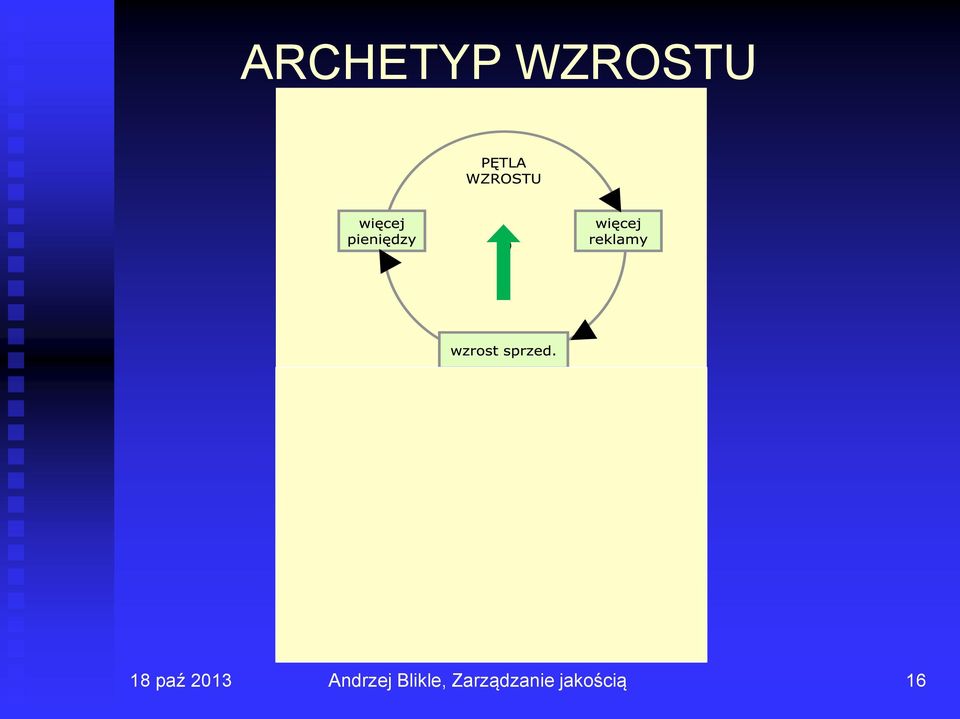 ARCHETYP WZROSTU

PĘTLA WZROSTU

więcej pieniędzy

więcej reklamy

wzrost sprzed.

18 paź 2013

Andrzej Blikle, Zarządzanie jakością

16